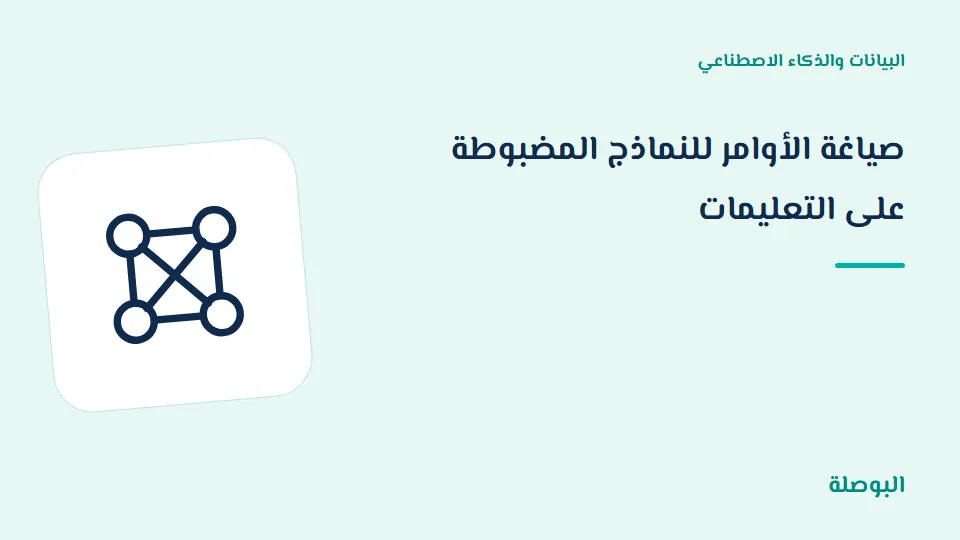 البيانات والذكاء الاصطناعي

صياغة الأوامر للنماذج المضبوطة على التعليمات

البوصلة